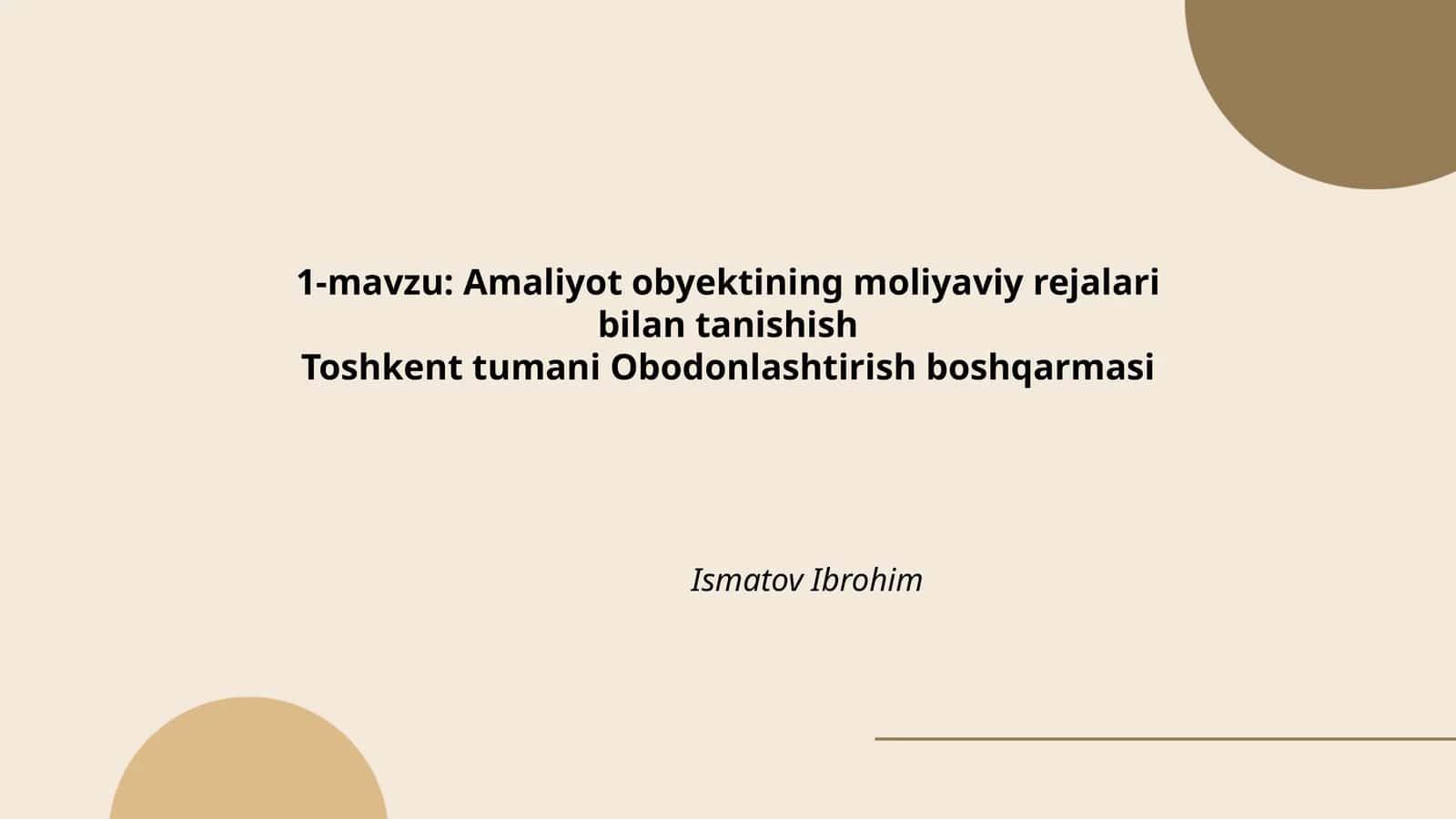 1-mavzu: Amaliyot obyektining moliyaviy rejalari bilan tanishish
Toshkent tumani Obodonlashtirish boshqarmasi

Ismatov Ibrohim